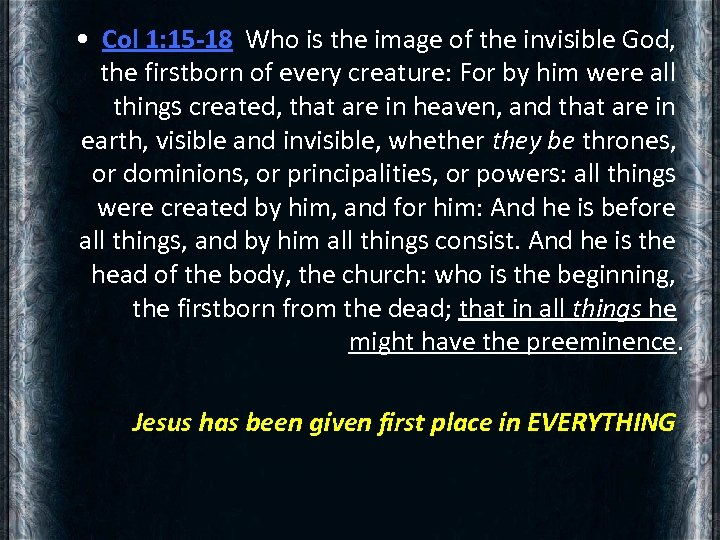 • Col 1:15-18 Who is the image of the invisible God, the firstborn of every creature: For by him were all things created, that are in heaven, and that are in earth, visible and invisible, whether they be thrones, or dominions, or principalities, or powers: all things were created by him, and for him: And he is before all things, and by him all things consist. And he is the head of the body, the church: who is the beginning, the firstborn from the dead; that in all things he might have the preeminence.

Jesus has been given first place in EVERYTHING